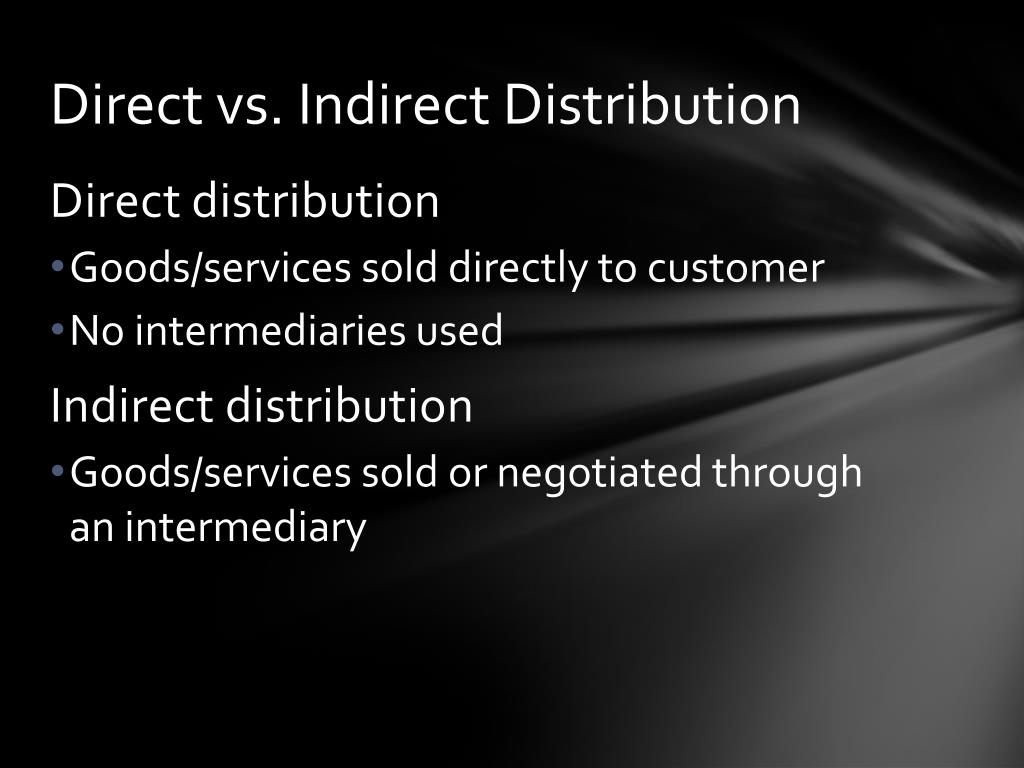 Direct vs. Indirect Distribution

Direct distribution

• Goods/services sold directly to customer
• No intermediaries used

Indirect distribution

• Goods/services sold or negotiated through an intermediary